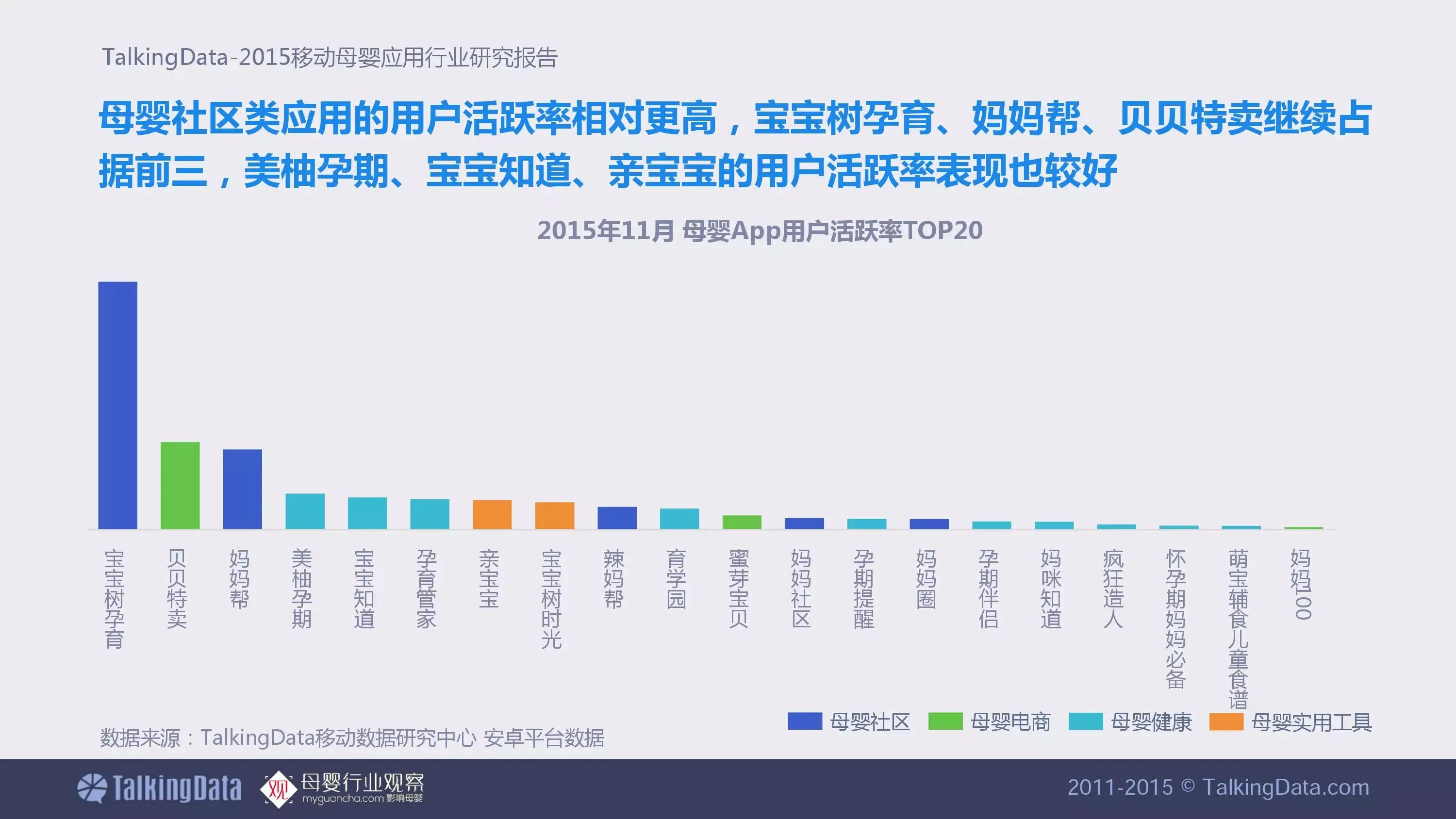 TalkingData-2015移动母婴应用行业研究报告

母婴社区类应用的用户活跃率相对更高，宝宝树孕育、妈妈帮、贝贝特卖继续占据前三，美柚孕期、宝宝知道、亲宝宝的用户活跃率表现也较好

2015年11月 母婴App用户活跃率TOP20

宝宝树孕育
贝贝特卖
妈妈帮
美柚孕期
宝宝知道
孕育管家
亲宝宝
宝宝树时光
辣妈帮
育学园
蜜芽宝贝
妈妈社区
孕期提醒
妈妈圈
孕期伴侣
妈咪知道
疯狂造人
怀孕期妈妈必备
萌宝辅食儿童食谱
妈妈100

母婴社区 母婴电商 母婴健康 母婴实用工具

数据来源：TalkingData移动数据研究中心 安卓平台数据

TalkingData 观 母婴行业观察 myguancha.com 影响母婴

2011-2015 © TalkingData.com